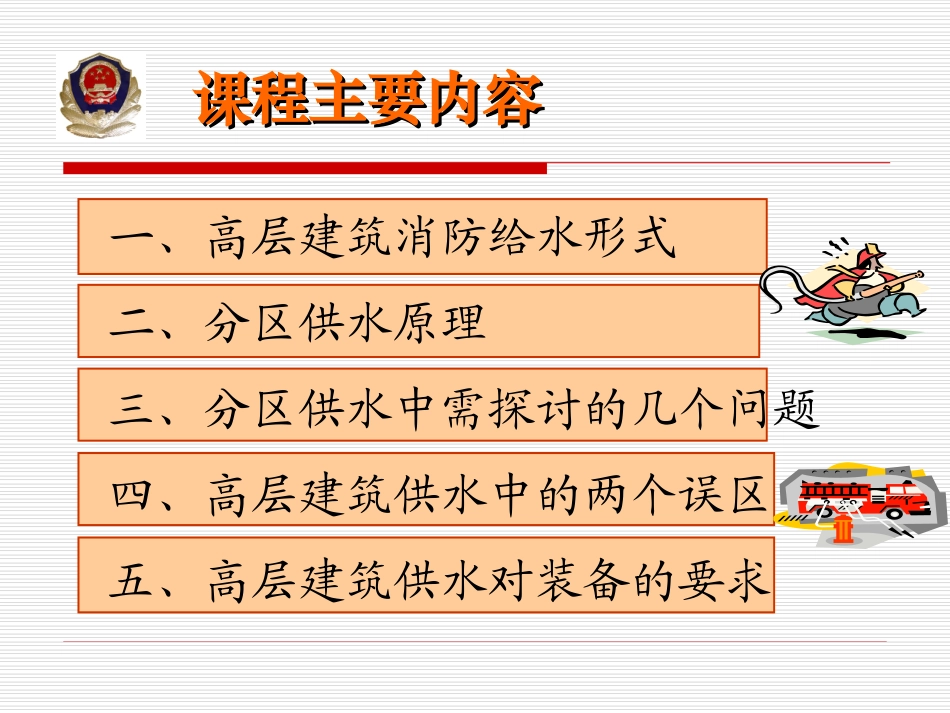 课程主要内容

一、高层建筑消防给水形式

二、分区供水原理

三、分区供水中需探讨的几个问题

四、高层建筑供水中的两个误区

五、高层建筑供水对装备的要求